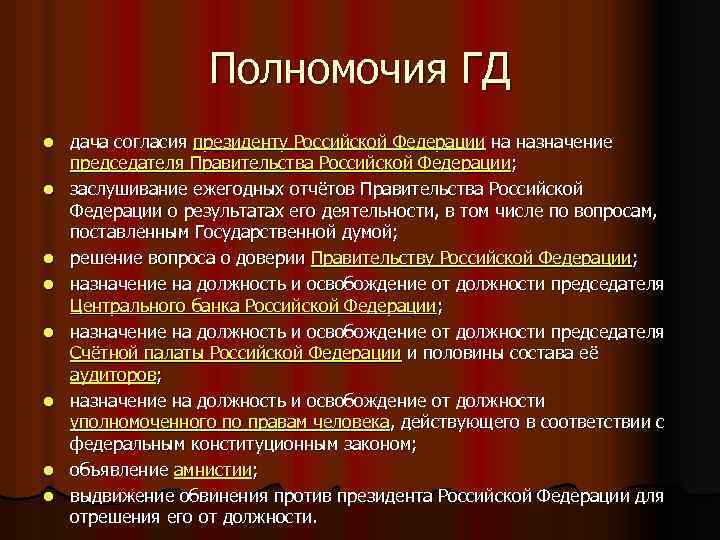 Полномочия ГД

- дача согласия президенту Российской Федерации на назначение председателя Правительства Российской Федерации;
- заслушивание ежегодных отчётов Правительства Российской Федерации о результатах его деятельности, в том числе по вопросам, поставленным Государственной думой;
- решение вопроса о доверии Правительству Российской Федерации;
- назначение на должность и освобождение от должности председателя Центрального банка Российской Федерации;
- назначение на должность и освобождение от должности председателя Счётной палаты Российской Федерации и половины состава её аудиторов;
- назначение на должность и освобождение от должности уполномоченного по правам человека, действующего в соответствии с федеральным конституционным законом;
- объявление амнистии;
- выдвижение обвинения против президента Российской Федерации для отрешения его от должности.